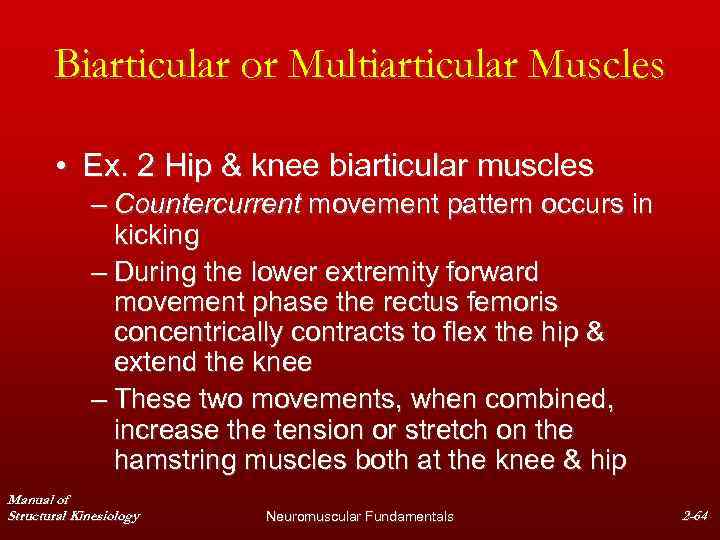 Biarticular or Multiarticular Muscles

• Ex. 2 Hip & knee biarticular muscles
– Countercurrent movement pattern occurs in kicking
– During the lower extremity forward movement phase the rectus femoris concentrically contracts to flex the hip & extend the knee
– These two movements, when combined, increase the tension or stretch on the hamstring muscles both at the knee & hip

Manual of Structural Kinesiology

Neuromuscular Fundamentals

2-64